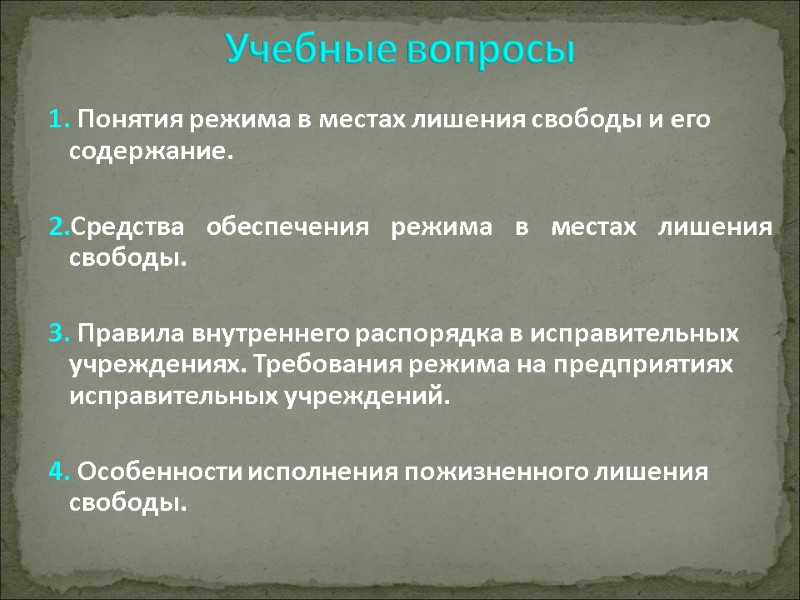 Учебные вопросы

1. Понятия режима в местах лишения свободы и его содержание.

2.Средства обеспечения режима в местах лишения свободы.

3. Правила внутреннего распорядка в исправительных учреждениях. Требования режима на предприятиях исправительных учреждений.

4. Особенности исполнения пожизненного лишения свободы.